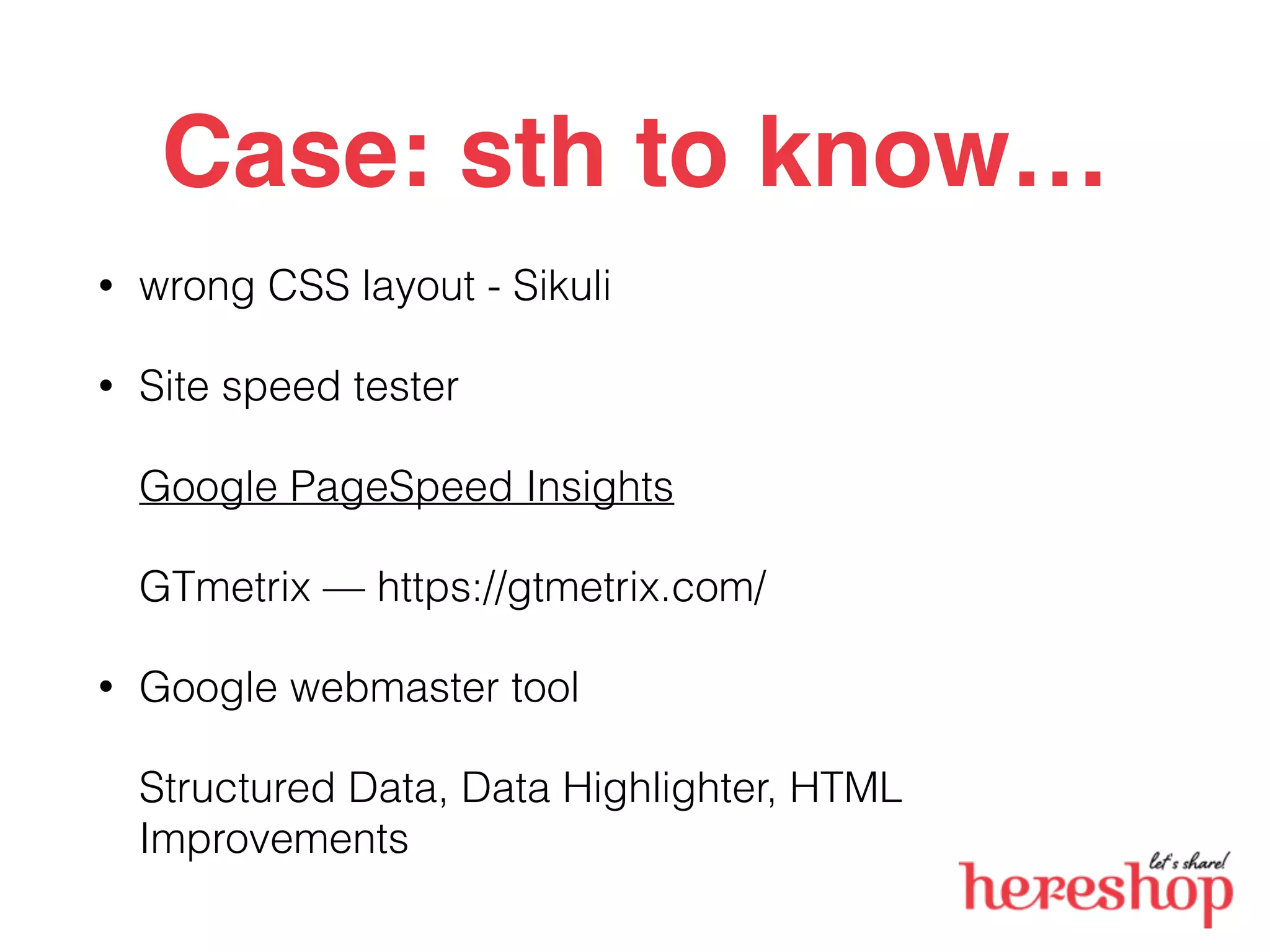 Case: sth to know…

• wrong CSS layout - Sikuli

• Site speed tester

Google PageSpeed Insights

GTmetrix — https://gtmetrix.com/

• Google webmaster tool

Structured Data, Data Highlighter, HTML Improvements

let's share!
hereshop